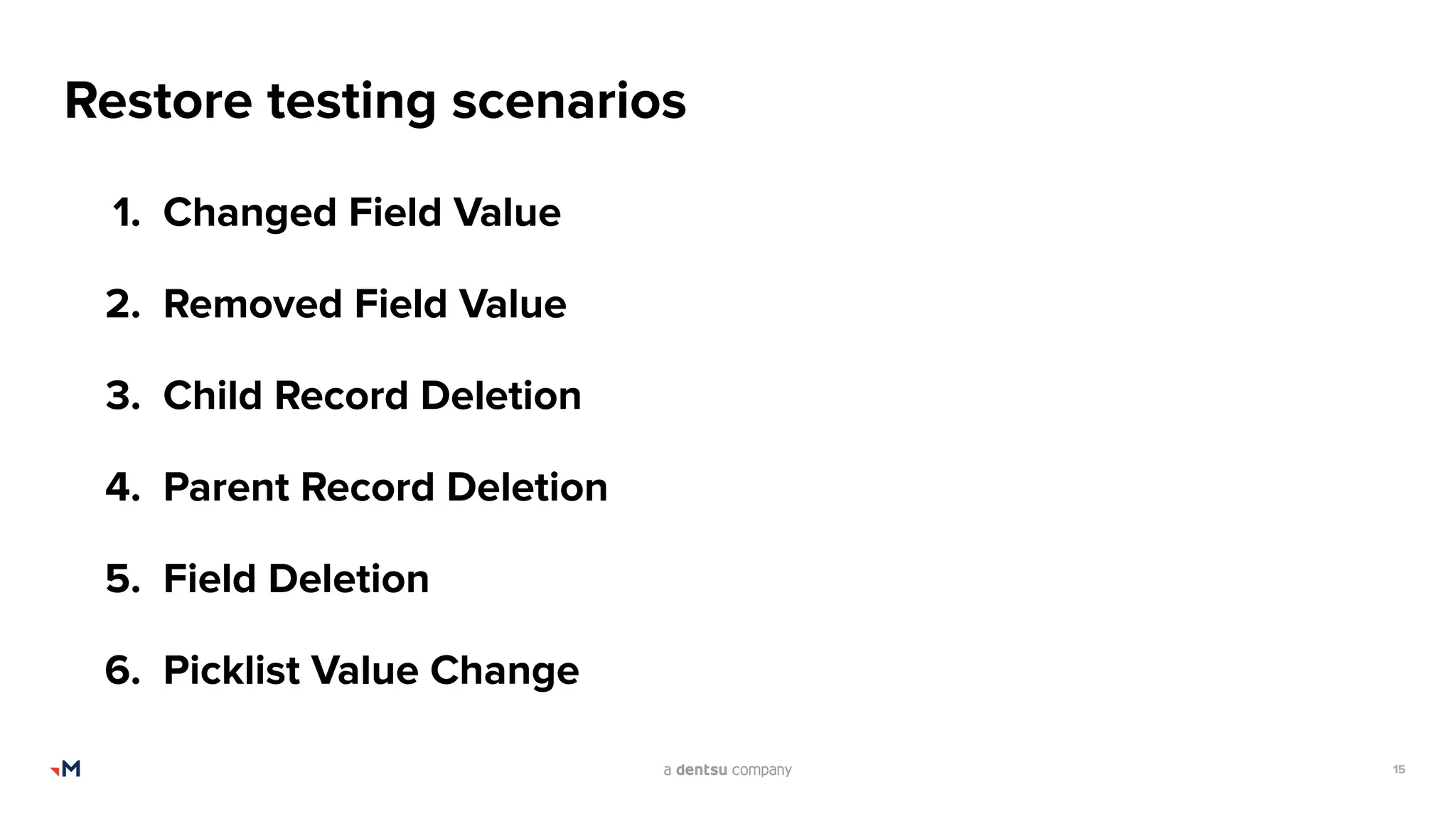 Restore testing scenarios

1. Changed Field Value

2. Removed Field Value

3. Child Record Deletion

4. Parent Record Deletion

5. Field Deletion

6. Picklist Value Change

M

a dentsu company

15